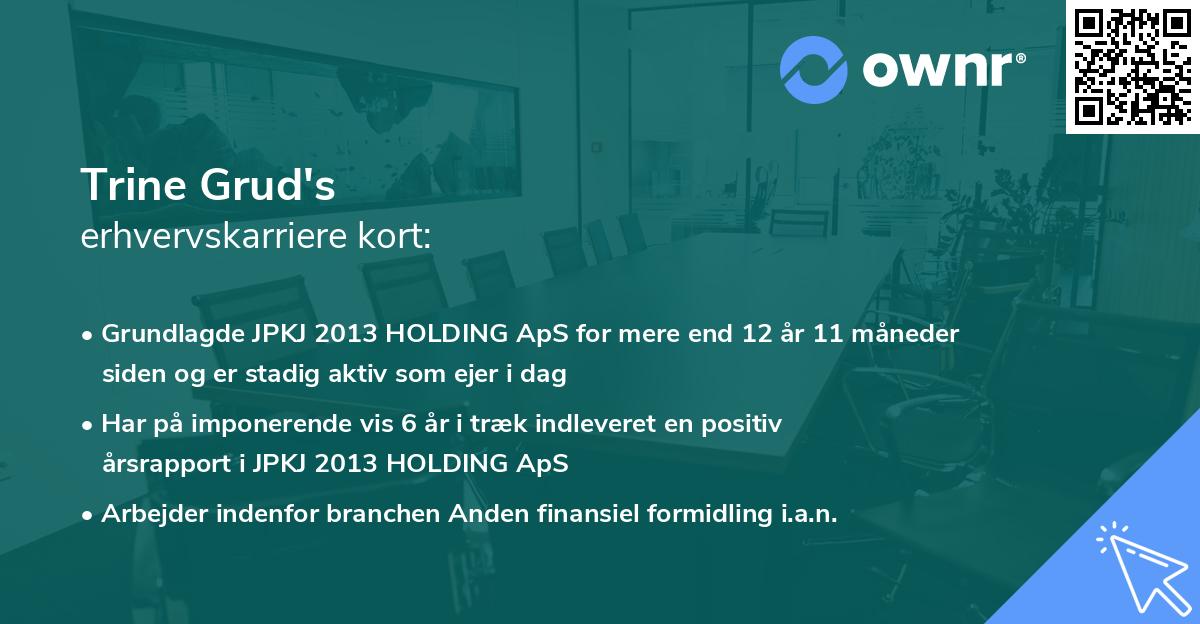 ownr®

Trine Grud's
erhvervskarriere kort:

• Grundlagde JPKJ 2013 HOLDING ApS for mere end 12 år 11 måneder siden og er stadig aktiv som ejer i dag
• Har på imponerende vis 6 år i træk indleveret en positiv årsrapport i JPKJ 2013 HOLDING ApS
• Arbejder indenfor branchen Anden finansiel formidling i.a.n.